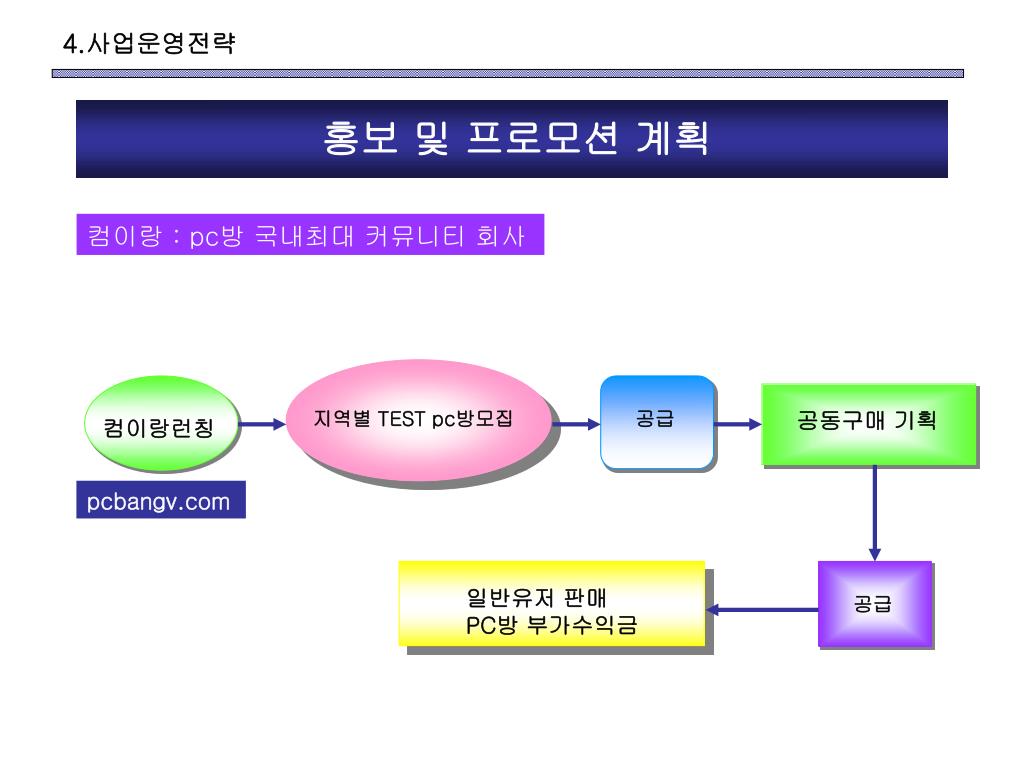 4.사업운영전략

홍보 및 프로모션 계획

컴이랑 : pc방 국내최대 커뮤니티 회사

컴이랑런칭

pcbangv.com

지역별 TEST pc방모집

공급

공동구매 기획

공급

일반유저 판매
PC방 부가수익금